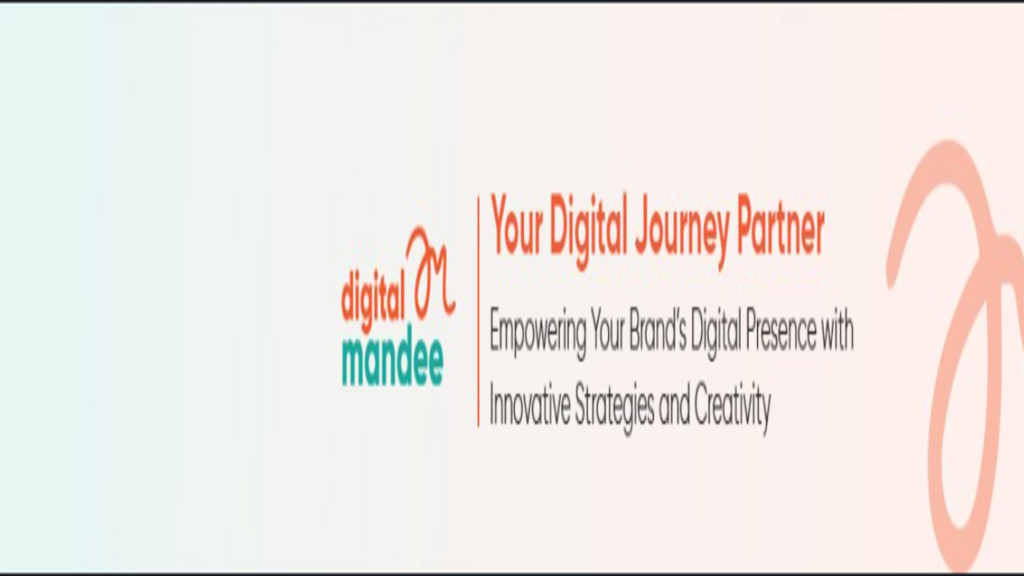 digital
mandee

Your Digital Journey Partner

Empowering Your Brand's Digital Presence with Innovative Strategies and Creativity